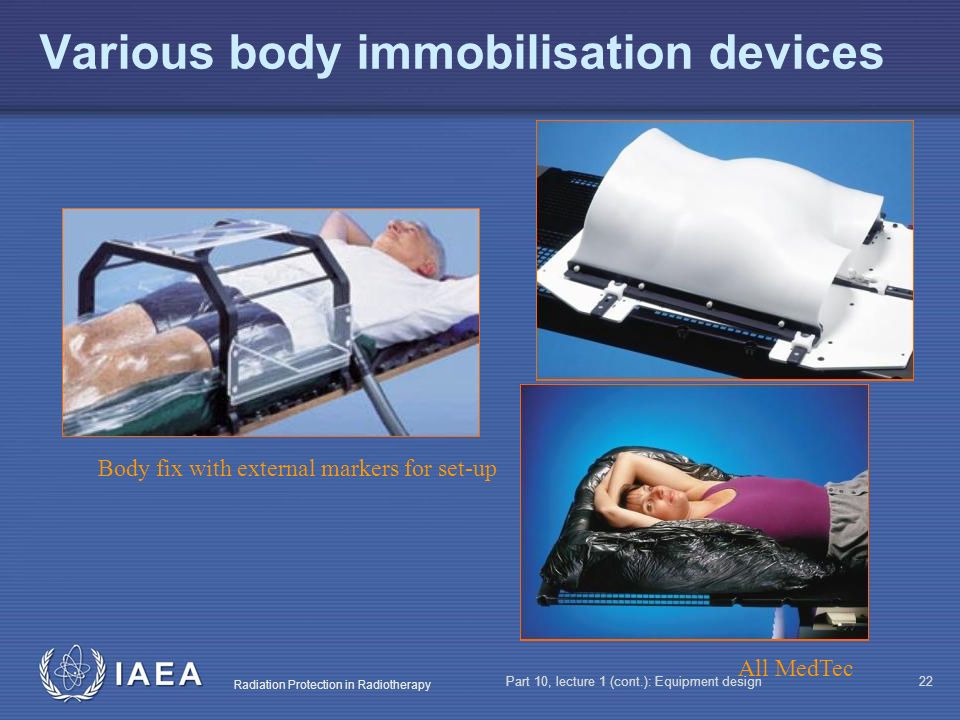 Various body immobilisation devices

Body fix with external markers for set-up

All MedTec

IAEA

Radiation Protection in Radiotherapy

Part 10, lecture 1 (cont.): Equipment design

22